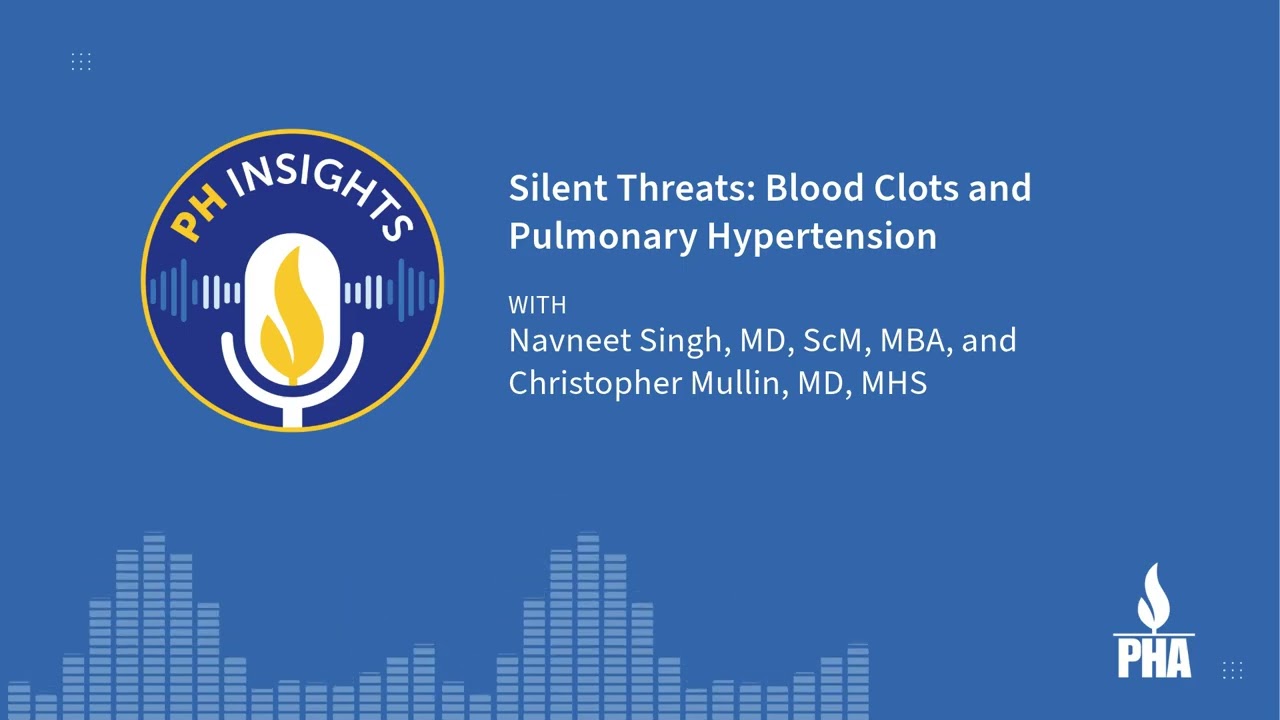 PH INSIGHTS

Silent Threats: Blood Clots and Pulmonary Hypertension

WITH
Navneet Singh, MD, ScM, MBA, and Christopher Mullin, MD, MHS

PHA